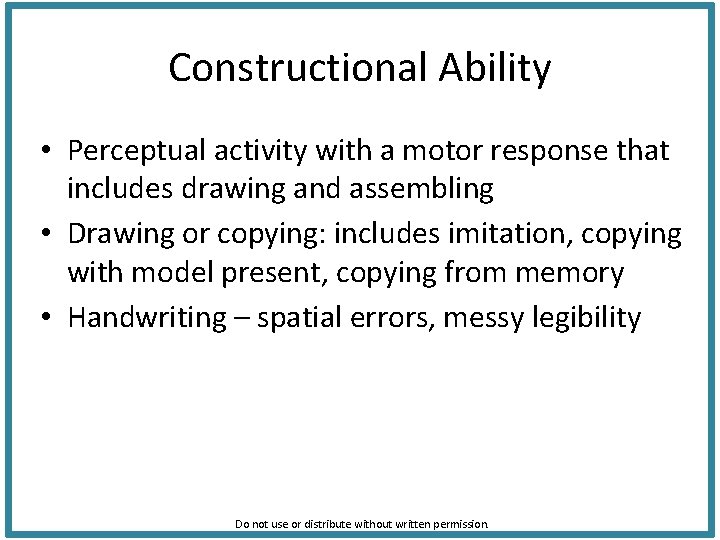 Constructional Ability

• Perceptual activity with a motor response that includes drawing and assembling
• Drawing or copying: includes imitation, copying with model present, copying from memory
• Handwriting – spatial errors, messy legibility

Do not use or distribute without written permission.